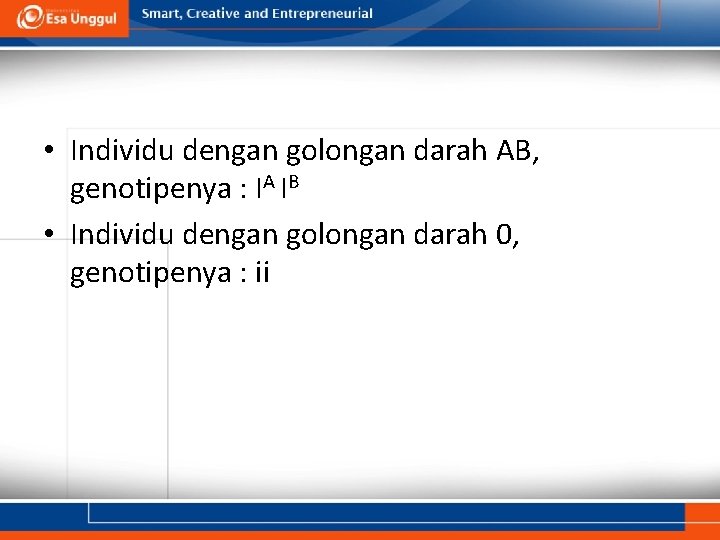 Esa Unggul

Smart, Creative and Entrepreneurial

• Individu dengan golongan darah AB, genotipenya : $I^A I^B$
• Individu dengan golongan darah 0, genotipenya : ii